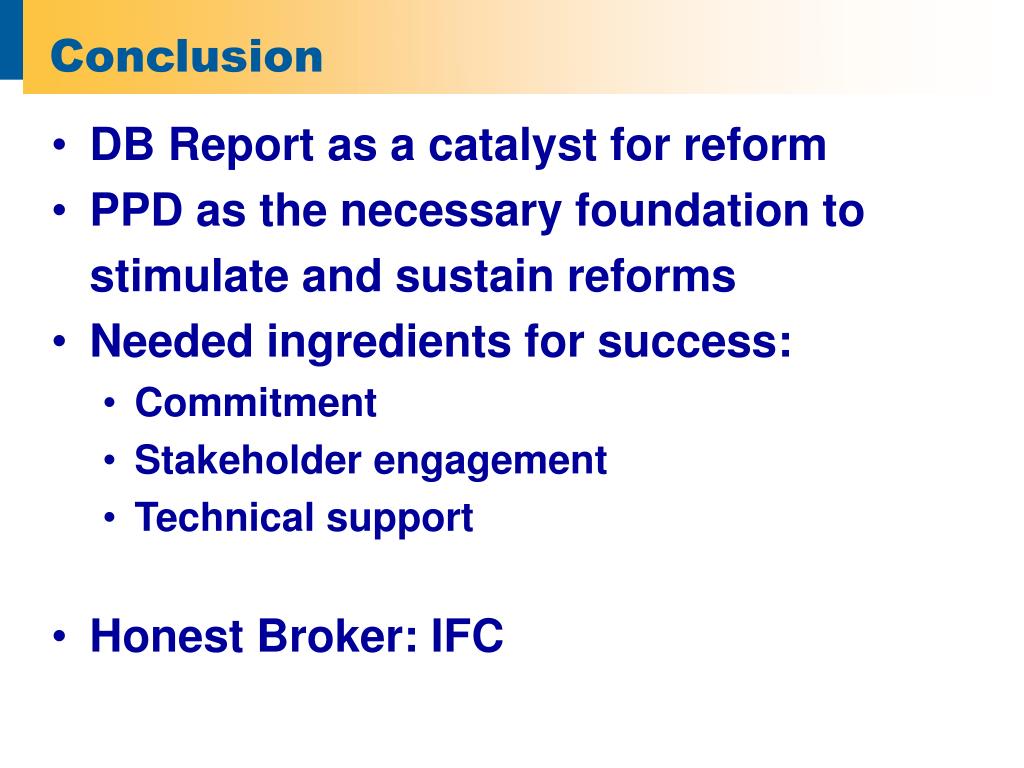 Conclusion

• DB Report as a catalyst for reform
• PPD as the necessary foundation to stimulate and sustain reforms
• Needed ingredients for success:
  • Commitment
  • Stakeholder engagement
  • Technical support

• Honest Broker: IFC